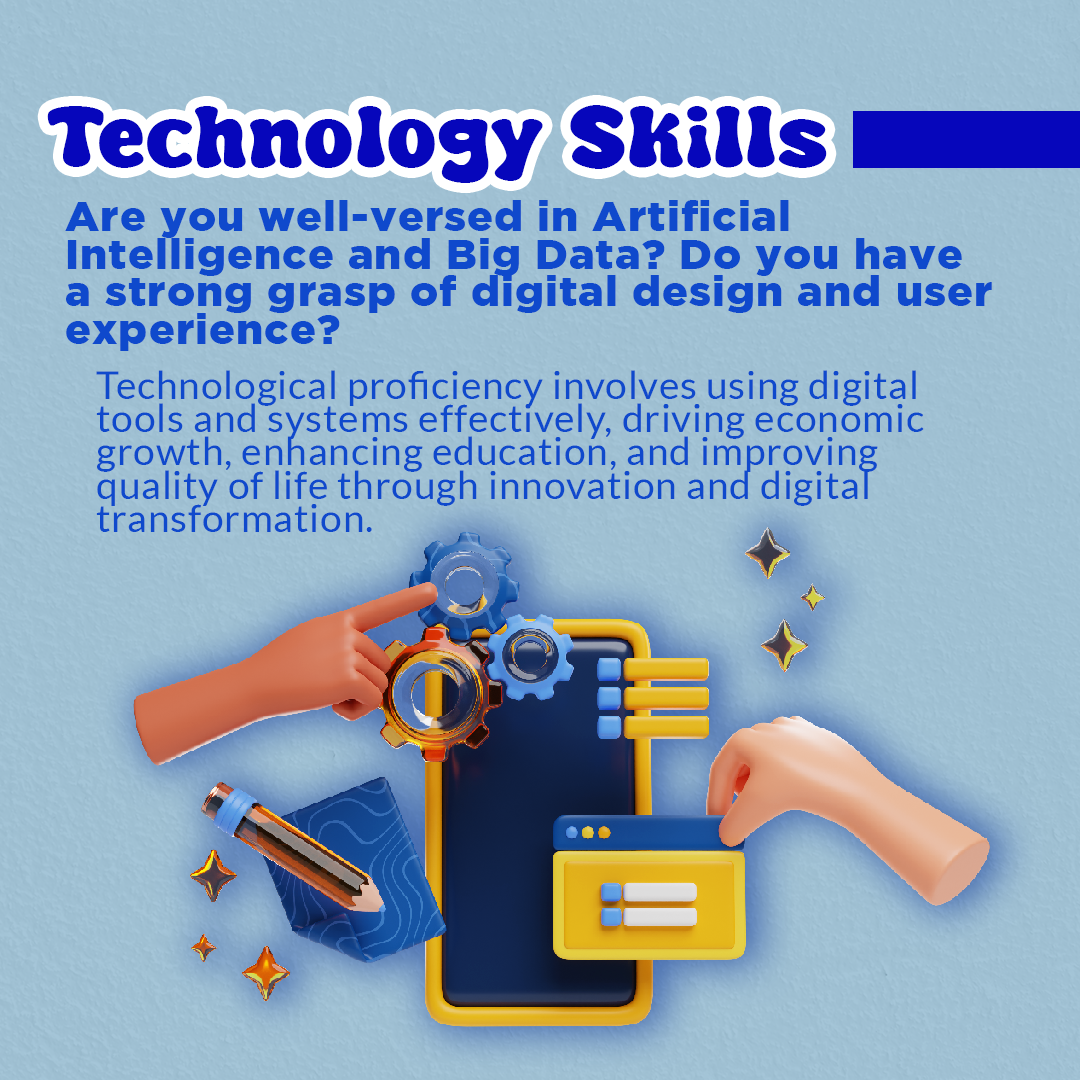 Technology Skills

Are you well-versed in Artificial Intelligence and Big Data? Do you have a strong grasp of digital design and user experience?

Technological proficiency involves using digital tools and systems effectively, driving economic growth, enhancing education, and improving quality of life through innovation and digital transformation.